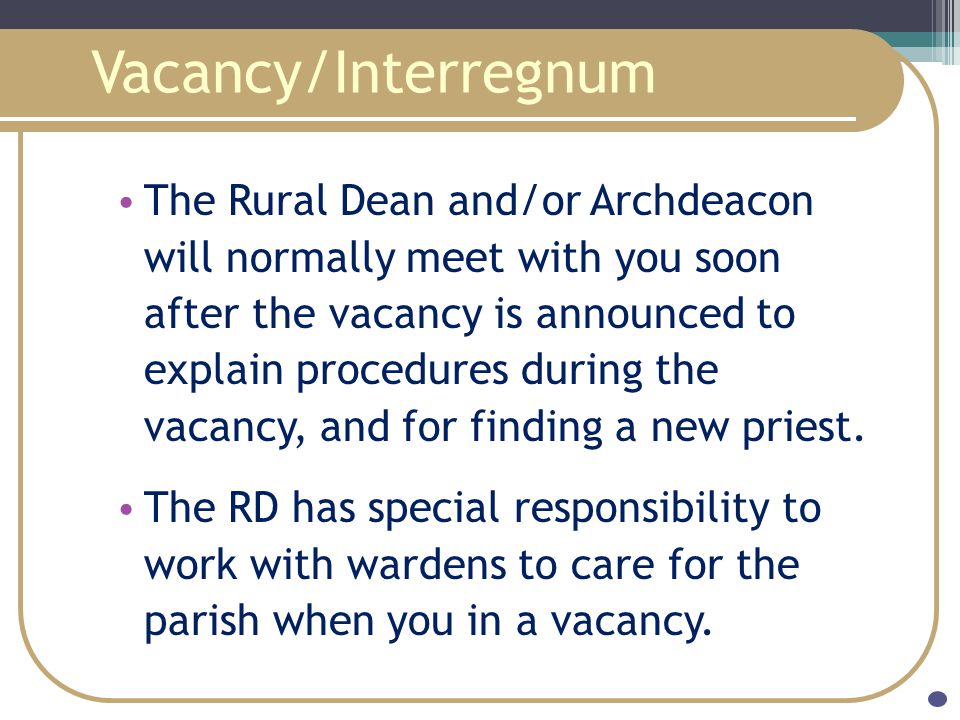 Vacancy/Interregnum

• The Rural Dean and/or Archdeacon will normally meet with you soon after the vacancy is announced to explain procedures during the vacancy, and for finding a new priest.

• The RD has special responsibility to work with wardens to care for the parish when you in a vacancy.